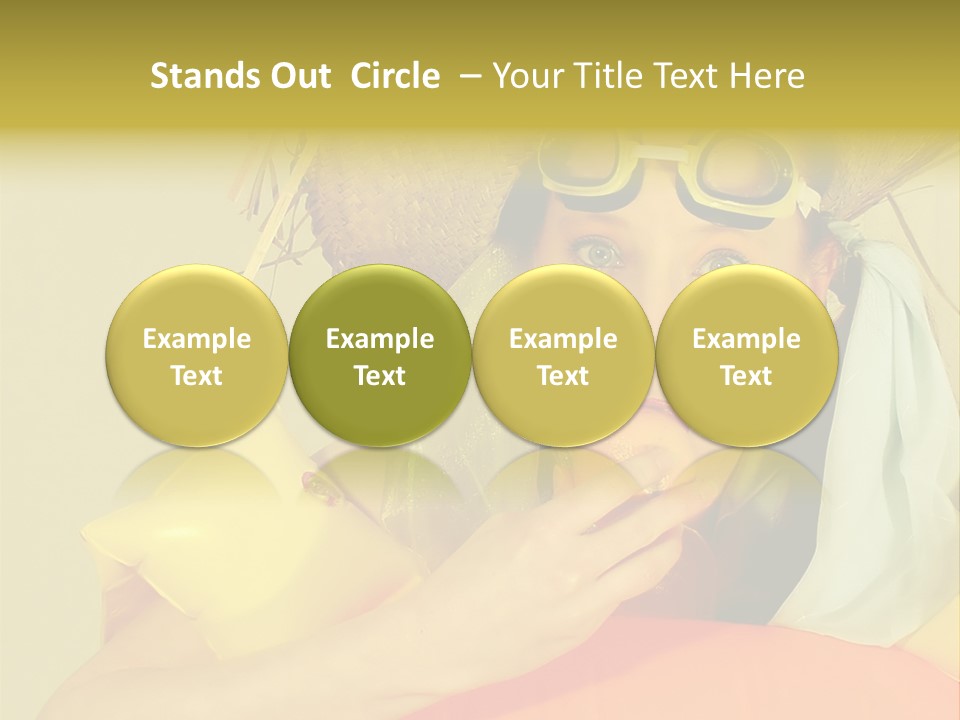 Stands Out Circle – Your Title Text Here

Example Text

Example Text

Example Text

Example Text